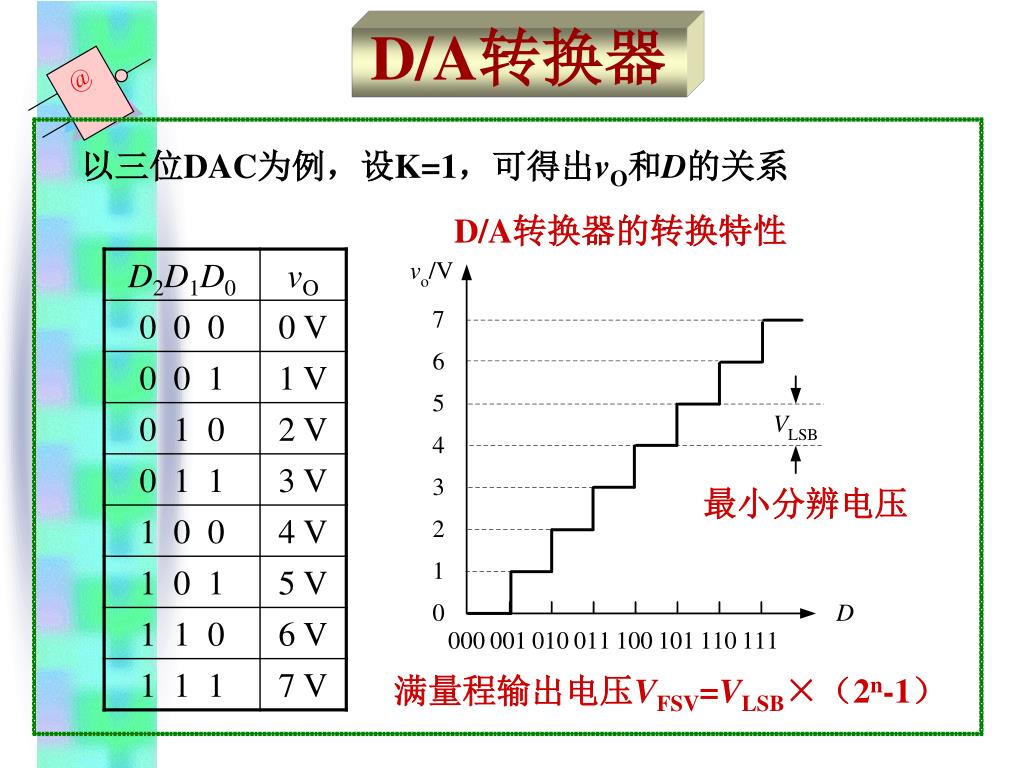 @

D/A转换器

以三位DAC为例，设K=1，可得出$v_O$和$D$的关系

D/A转换器的转换特性

| $D_2D_1D_0$ | $v_O$ |
|---|---|
| 0 0 0 | 0 V |
| 0 0 1 | 1 V |
| 0 1 0 | 2 V |
| 0 1 1 | 3 V |
| 1 0 0 | 4 V |
| 1 0 1 | 5 V |
| 1 1 0 | 6 V |
| 1 1 1 | 7 V |

$v_o$/V
7
6
5
4
3
2
1
0
$V_{LSB}$
最小分辨电压
$D$
000 001 010 011 100 101 110 111

满量程输出电压$V_{FSV}$=$V_{LSB}$×（$2^n$-1）